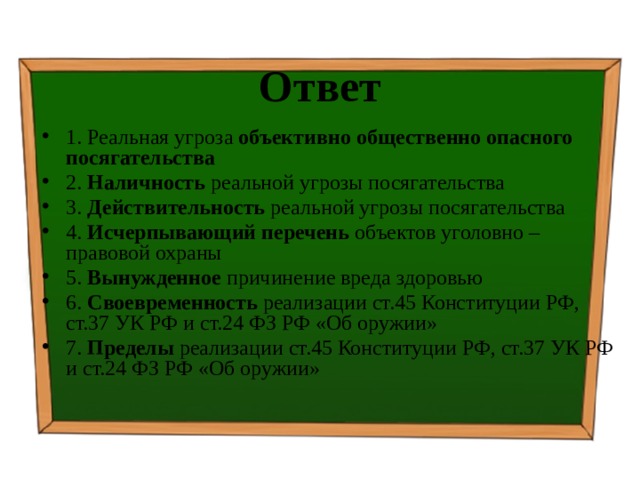 Ответ

• 1. Реальная угроза объективно общественно опасного посягательства
• 2. Наличность реальной угрозы посягательства
• 3. Действительность реальной угрозы посягательства
• 4. Исчерпывающий перечень объектов уголовно – правовой охраны
• 5. Вынужденное причинение вреда здоровью
• 6. Своевременность реализации ст.45 Конституции РФ, ст.37 УК РФ и ст.24 ФЗ РФ «Об оружии»
• 7. Пределы реализации ст.45 Конституции РФ, ст.37 УК РФ и ст.24 ФЗ РФ «Об оружии»